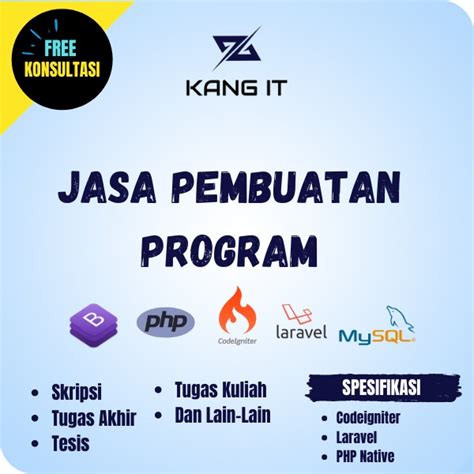 FREE KONSULTASI

KANG IT

JASA PEMBUATAN PROGRAM

B
php
CodeIgniter
laravel
MySQL

- Skripsi
- Tugas Akhir
- Tesis

- Tugas Kuliah
- Dan Lain-Lain

SPESIFIKASI
- Codeigniter
- Laravel
- PHP Native